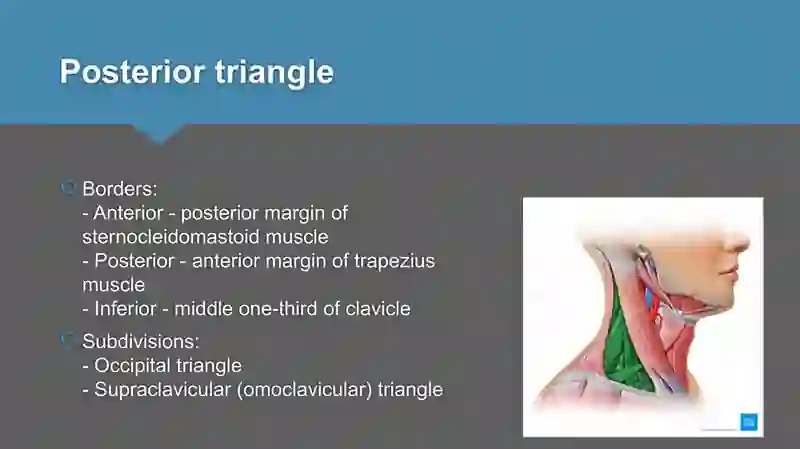 Posterior triangle

Borders:
- Anterior - posterior margin of sternocleidomastoid muscle
- Posterior - anterior margin of trapezius muscle
- Inferior - middle one-third of clavicle

Subdivisions:
- Occipital triangle
- Supraclavicular (omoclavicular) triangle